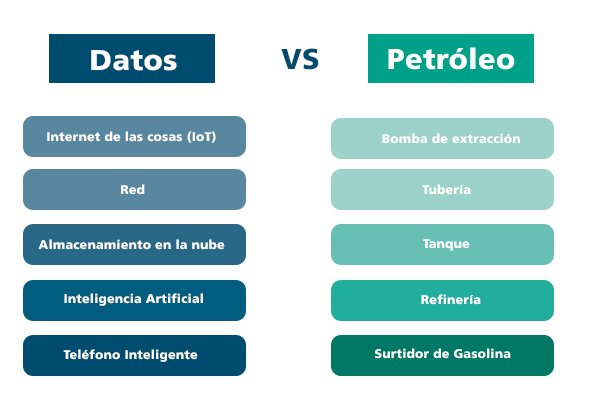 Datos

VS

Petróleo

Internet de las cosas (IoT)

Red

Almacenamiento en la nube

Inteligencia Artificial

Teléfono Inteligente

Bomba de extracción

Tubería

Tanque

Refinería

Surtidor de Gasolina